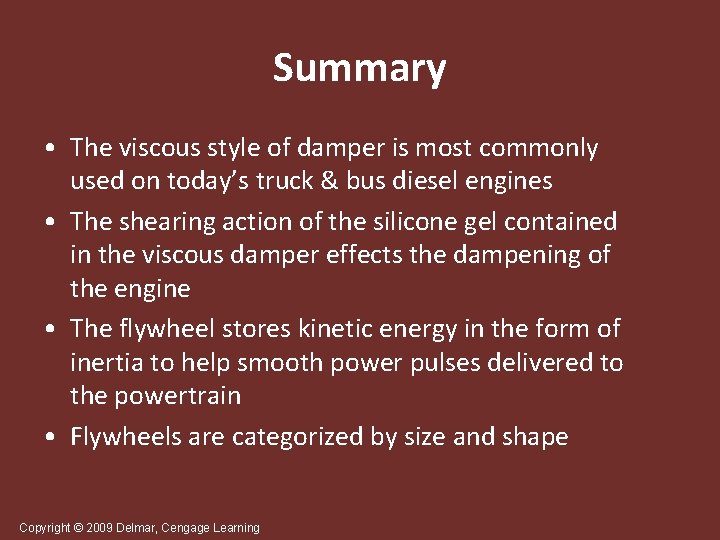 Summary

• The viscous style of damper is most commonly used on today's truck & bus diesel engines
• The shearing action of the silicone gel contained in the viscous damper effects the dampening of the engine
• The flywheel stores kinetic energy in the form of inertia to help smooth power pulses delivered to the powertrain
• Flywheels are categorized by size and shape

Copyright © 2009 Delmar, Cengage Learning